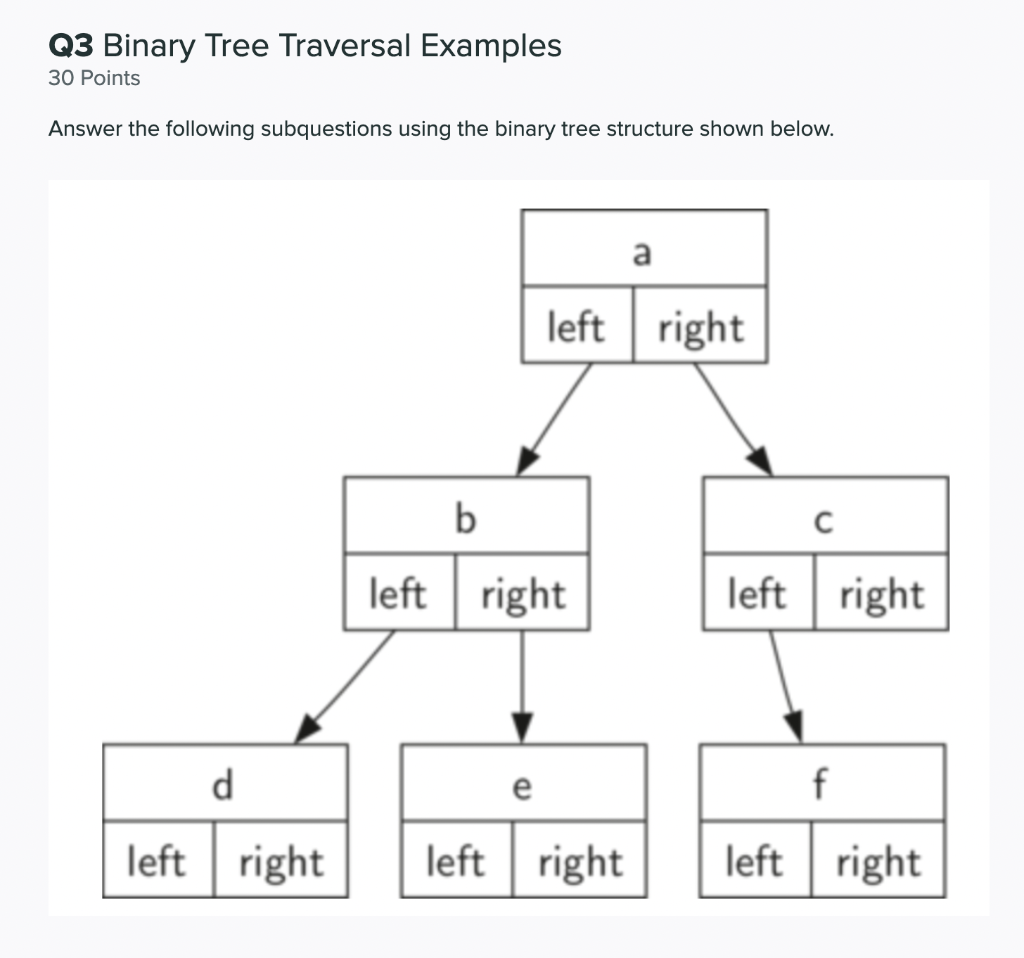 Q3 Binary Tree Traversal Examples
30 Points

Answer the following subquestions using the binary tree structure shown below.

a
left right

b
left right

c
left right

d
left right

e
left right

f
left right